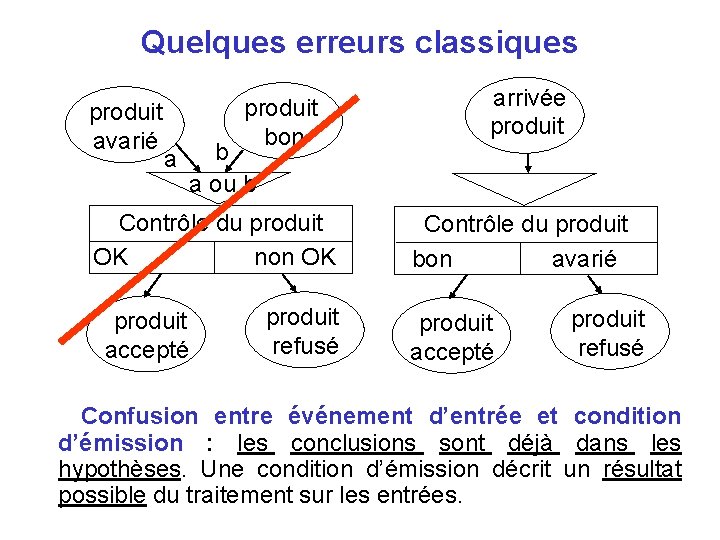 Quelques erreurs classiques

produit avarié

produit bon

a

b

a ou b

Contrôle du produit

OK

non OK

produit accepté

produit refusé

arrivée produit

Contrôle du produit

bon

avarié

produit accepté

produit refusé

Confusion entre événement d'entrée et condition d'émission : les conclusions sont déjà dans les hypothèses. Une condition d'émission décrit un résultat possible du traitement sur les entrées.